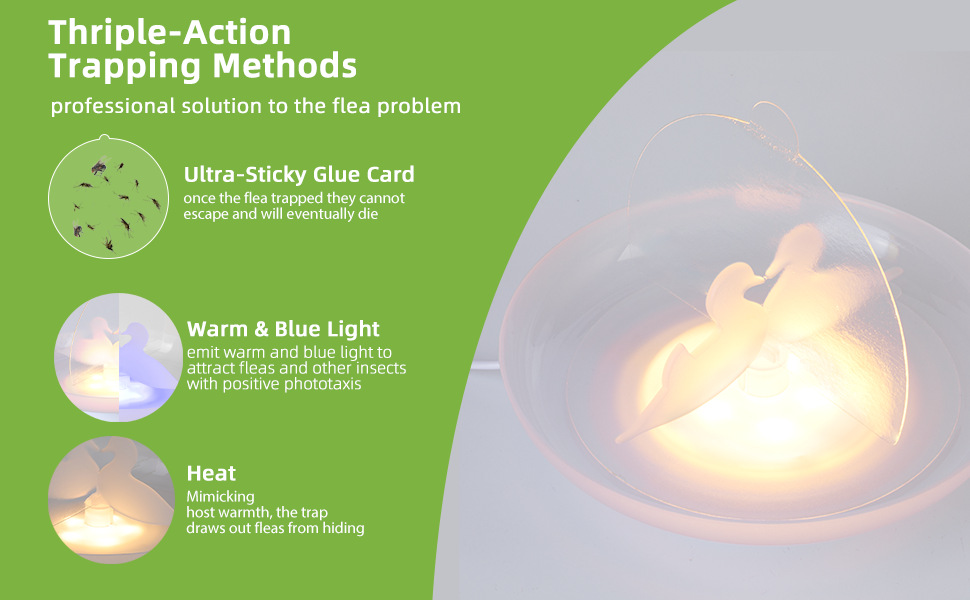 Thriple-Action
Trapping Methods

professional solution to the flea problem

Ultra-Sticky Glue Card
once the flea trapped they cannot escape and will eventually die

Warm & Blue Light
emit warm and blue light to attract fleas and other insects with positive phototaxis

Heat
Mimicking host warmth, the trap draws out fleas from hiding